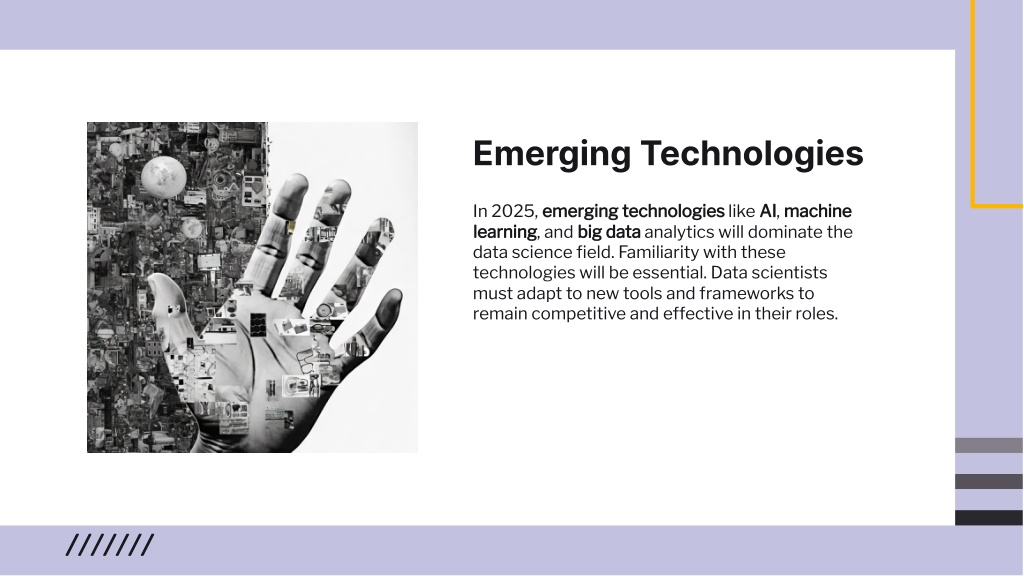 Emerging Technologies

In 2025, emerging technologies like AI, machine learning, and big data analytics will dominate the data science field. Familiarity with these technologies will be essential. Data scientists must adapt to new tools and frameworks to remain competitive and effective in their roles.

///////